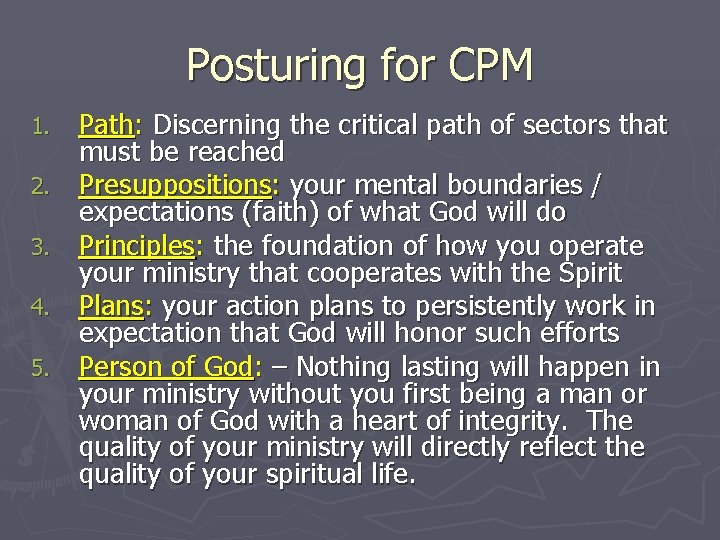 Posturing for CPM

1. Path: Discerning the critical path of sectors that must be reached
2. Presuppositions: your mental boundaries / expectations (faith) of what God will do
3. Principles: the foundation of how you operate your ministry that cooperates with the Spirit
4. Plans: your action plans to persistently work in expectation that God will honor such efforts
5. Person of God: – Nothing lasting will happen in your ministry without you first being a man or woman of God with a heart of integrity. The quality of your ministry will directly reflect the quality of your spiritual life.